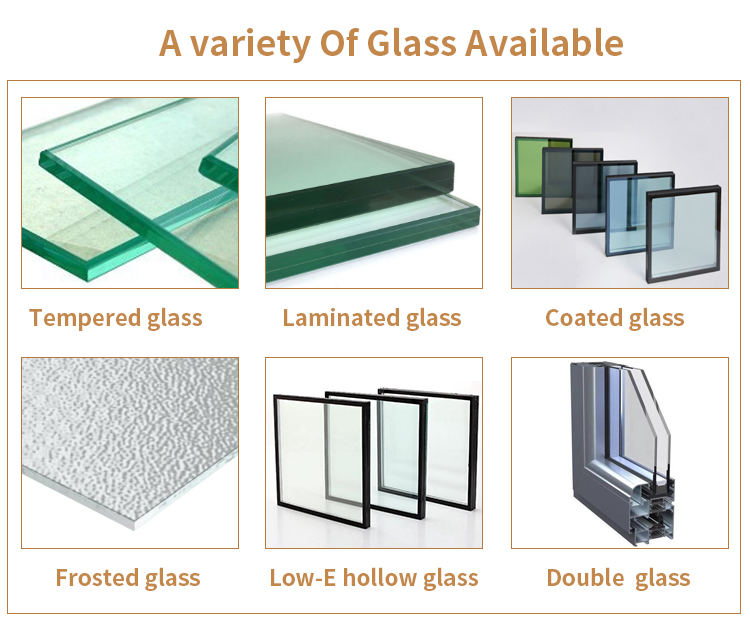 A variety Of Glass Available

Tempered glass

Laminated glass

Coated glass

Frosted glass

Low-E hollow glass

Double glass